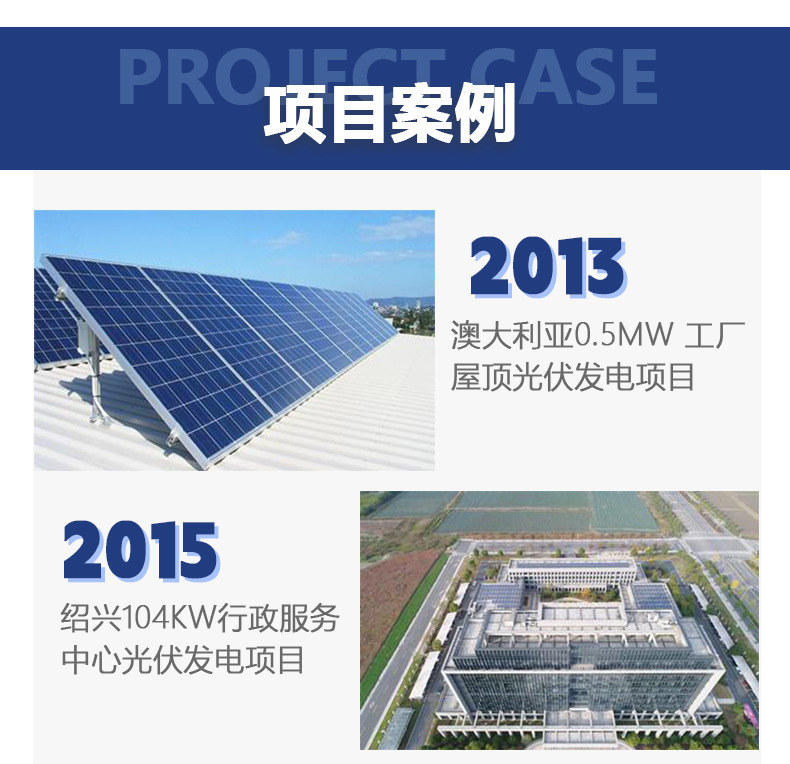 PROJECT CASE
项目案例

2013
澳大利亚0.5MW 工厂屋顶光伏发电项目

2015
绍兴104KW行政服务中心光伏发电项目